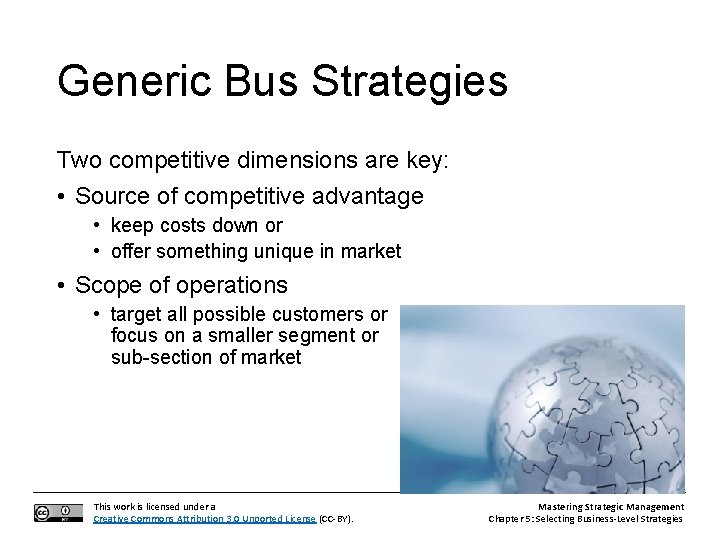 Generic Bus Strategies

Two competitive dimensions are key:

• Source of competitive advantage
  • keep costs down or
  • offer something unique in market
• Scope of operations
  • target all possible customers or focus on a smaller segment or sub-section of market

This work is licensed under a Creative Commons Attribution 3.0 Unported License (CC-BY).

Mastering Strategic Management
Chapter 5: Selecting Business-Level Strategies